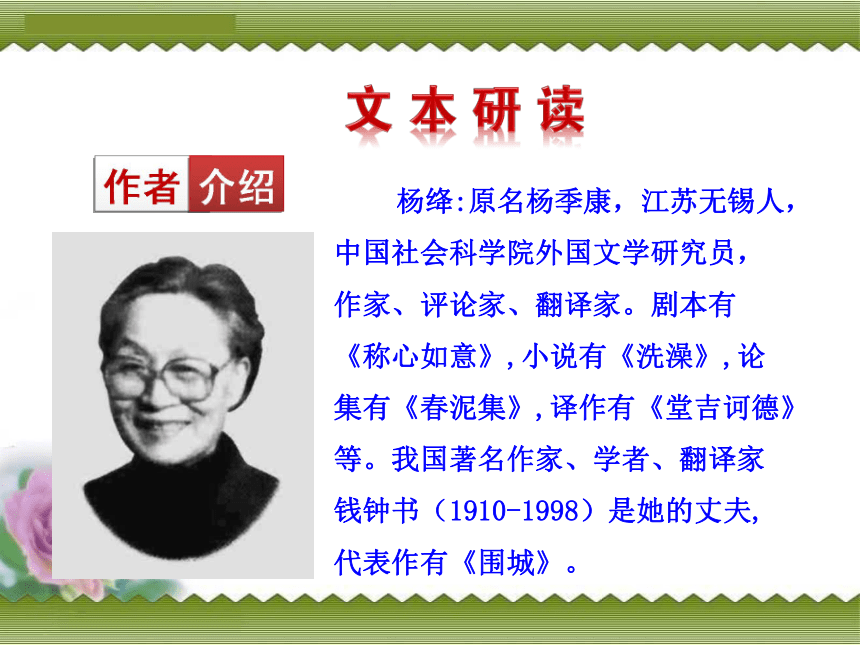 文本研读

作者介绍

杨绛:原名杨季康，江苏无锡人，中国社会科学院外国文学研究员，作家、评论家、翻译家。剧本有《称心如意》,小说有《洗澡》,论集有《春泥集》,译作有《堂吉诃德》等。我国著名作家、学者、翻译家钱钟书（1910-1998）是她的丈夫,代表作有《围城》。